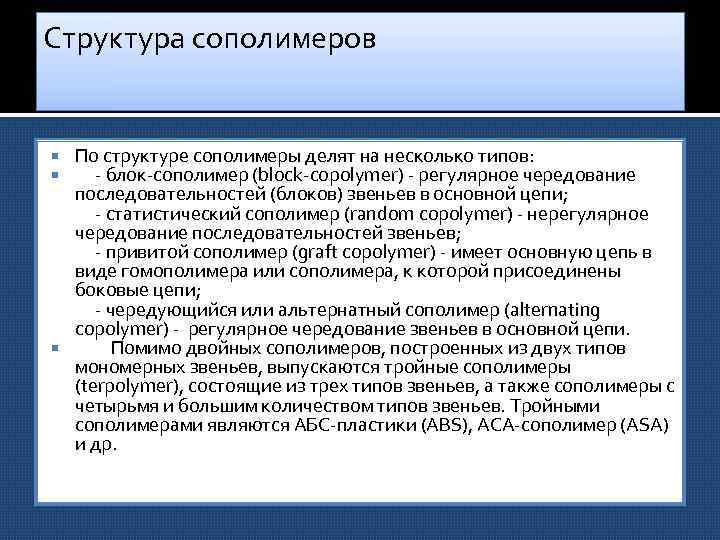 Структура сополимеров

По структуре сополимеры делят на несколько типов:

- блок-сополимер (block-copolymer) - регулярное чередование последовательностей (блоков) звеньев в основной цепи;
- статистический сополимер (random copolymer) - нерегулярное чередование последовательностей звеньев;
- привитой сополимер (graft copolymer) - имеет основную цепь в виде гомополимера или сополимера, к которой присоединены боковые цепи;
- чередующийся или альтернатный сополимер (alternating copolymer) - регулярное чередование звеньев в основной цепи.

Помимо двойных сополимеров, построенных из двух типов мономерных звеньев, выпускаются тройные сополимеры (terpolymer), состоящие из трех типов звеньев, а также сополимеры с четырьмя и большим количеством типов звеньев. Тройными сополимерами являются АБС-пластики (ABS), АСА-сополимер (ASA) и др.